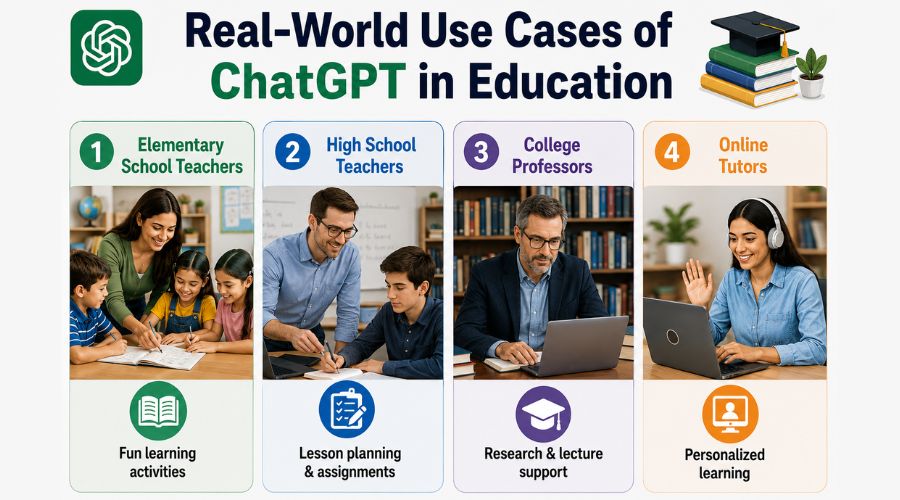 Real-World Use Cases of ChatGPT in Education

1 Elementary School Teachers

Fun learning activities

2 High School Teachers

Lesson planning & assignments

3 College Professors

Research & lecture support

4 Online Tutors

Personalized learning